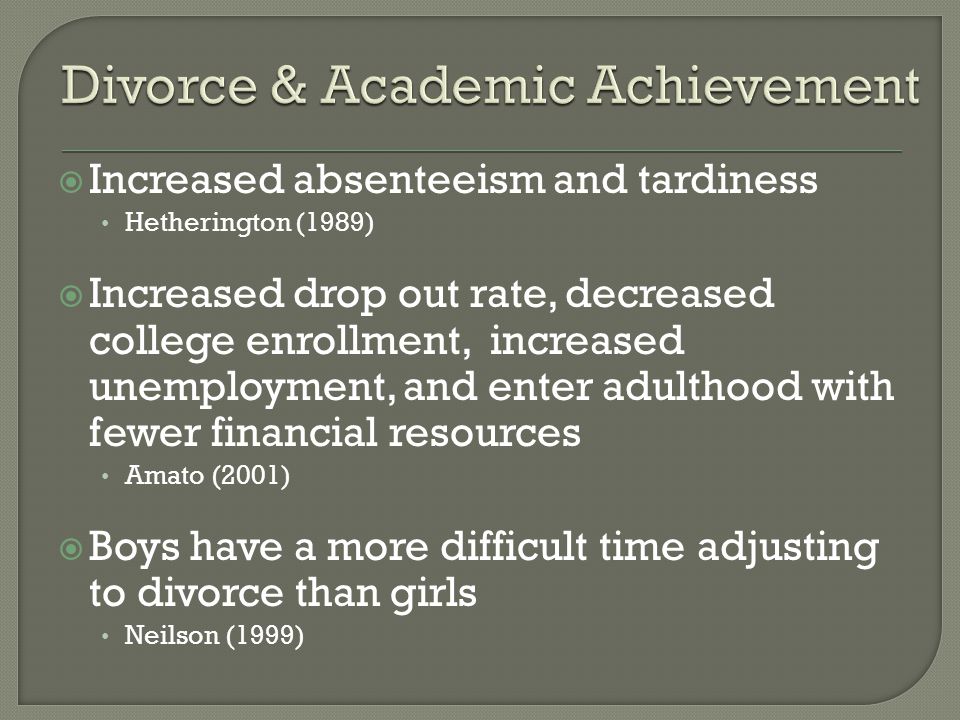 Divorce & Academic Achievement

Increased absenteeism and tardiness
• Hetherington (1989)

Increased drop out rate, decreased college enrollment, increased unemployment, and enter adulthood with fewer financial resources
• Amato (2001)

Boys have a more difficult time adjusting to divorce than girls
• Neilson (1999)